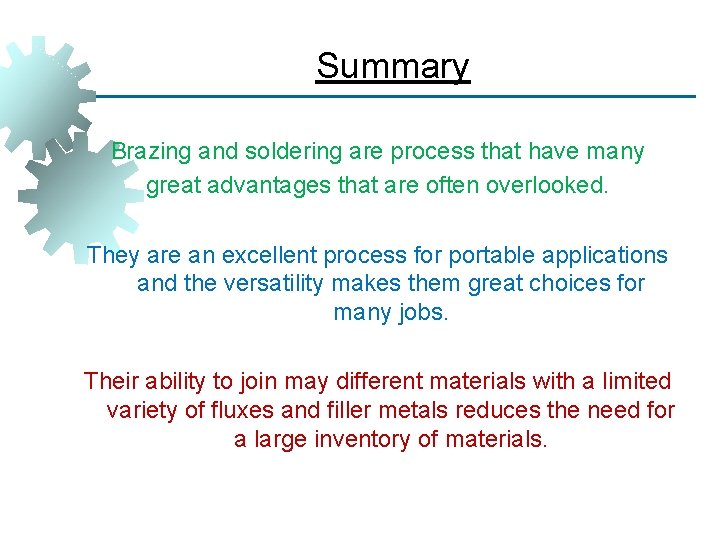 Summary

Brazing and soldering are process that have many great advantages that are often overlooked.

They are an excellent process for portable applications and the versatility makes them great choices for many jobs.

Their ability to join may different materials with a limited variety of fluxes and filler metals reduces the need for a large inventory of materials.